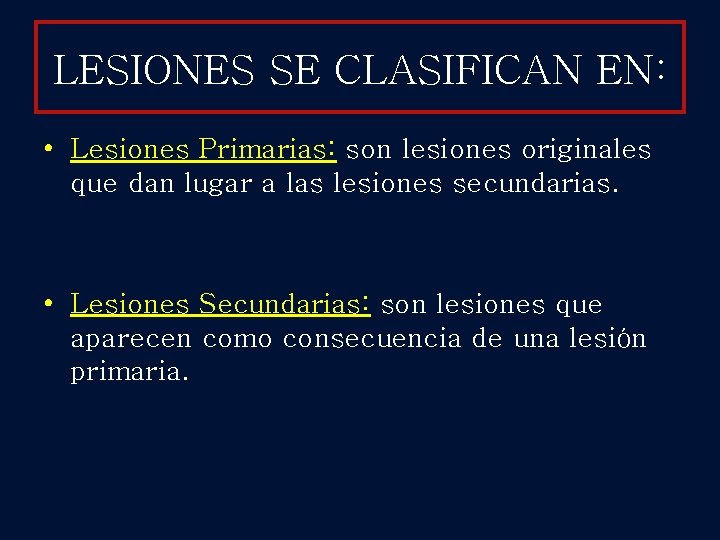 LESIONES SE CLASIFICAN EN:

• Lesiones Primarias: son lesiones originales que dan lugar a las lesiones secundarias.

• Lesiones Secundarias: son lesiones que aparecen como consecuencia de una lesión primaria.